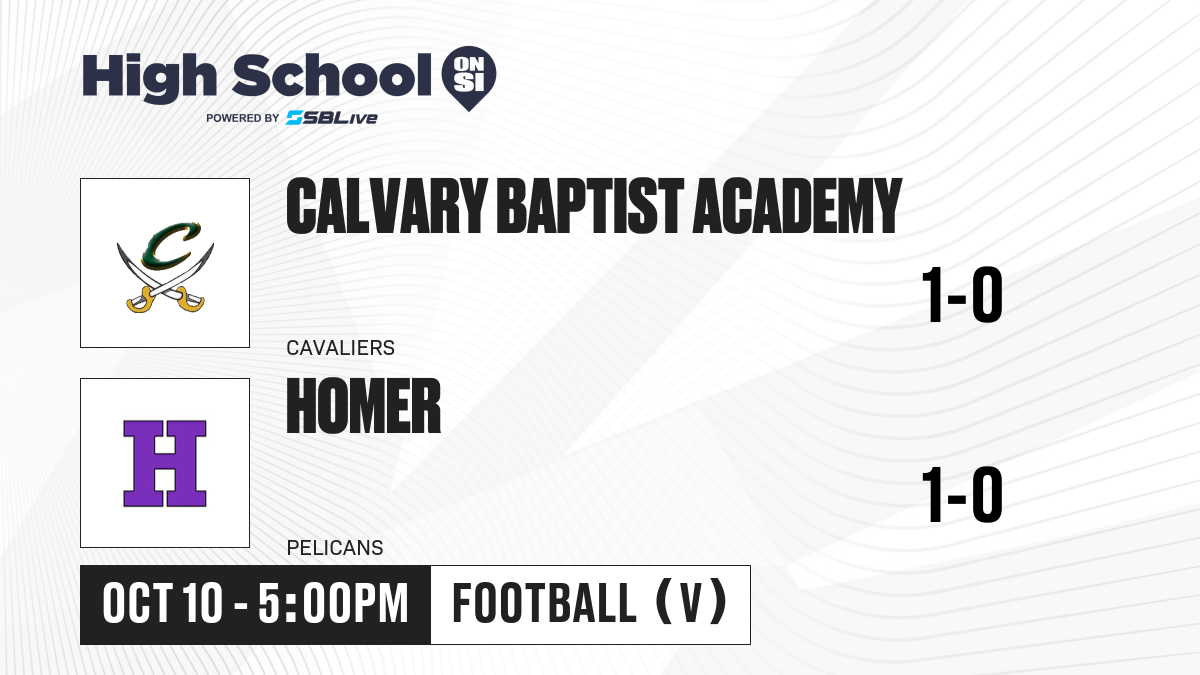 High School ON SI
POWERED BY SBLive

C

CALVARY BAPTIST ACADEMY
1-0
CAVALIERS

H

HOMER
1-0
PELICANS

OCT 10 - 5:00PM
FOOTBALL (V)